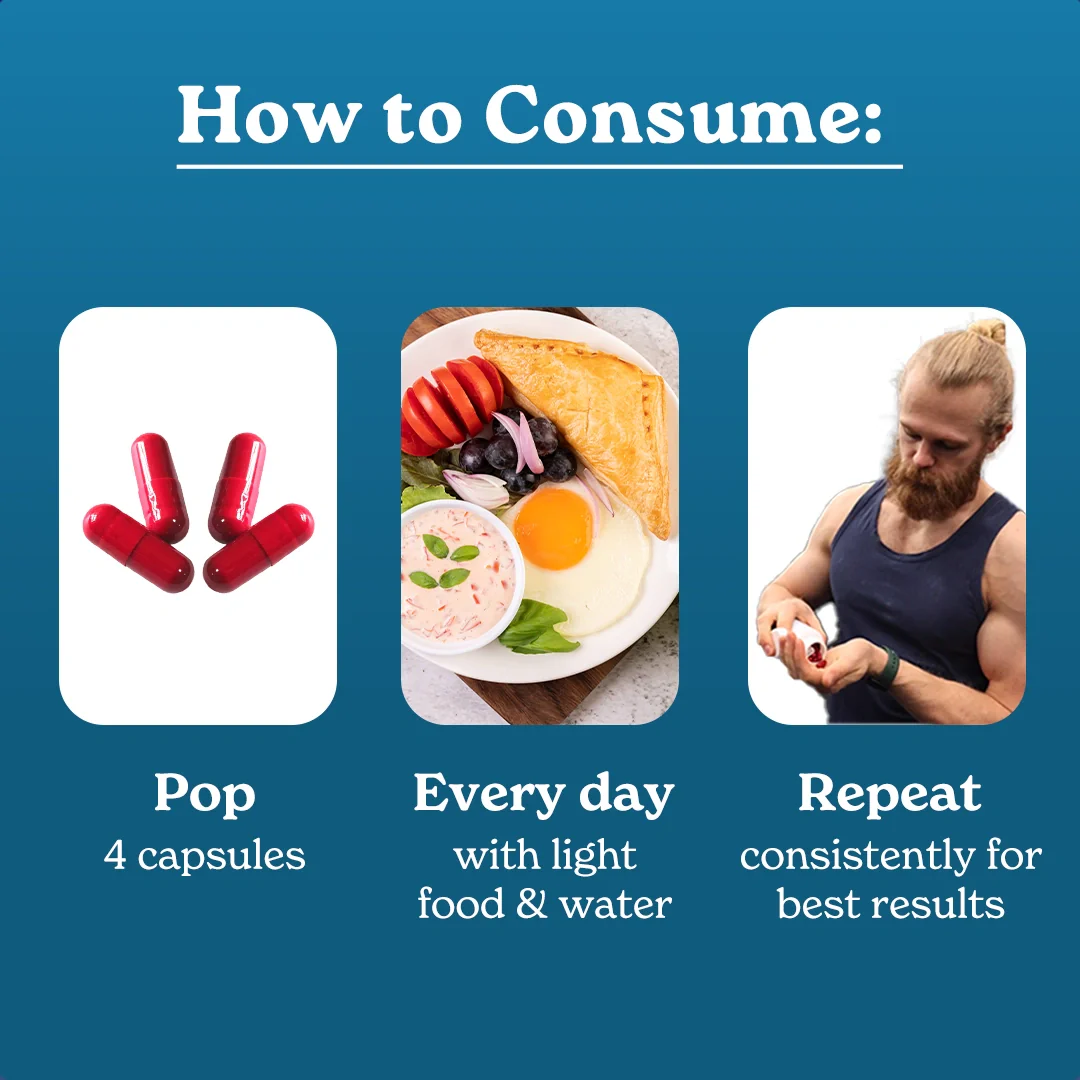 How to Consume:

Pop
4 capsules

Every day
with light food & water

Repeat
consistently for best results